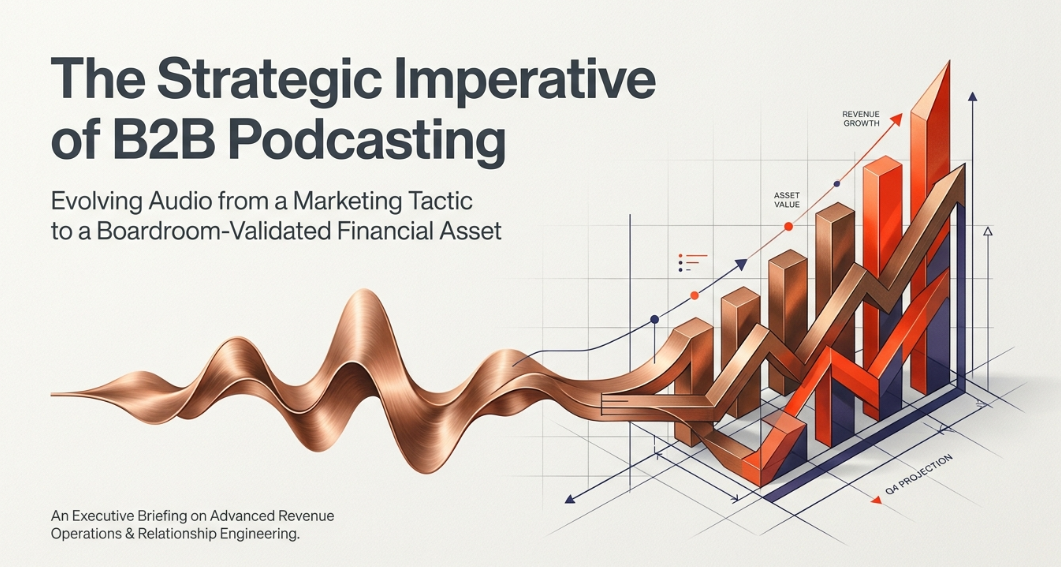 The Strategic Imperative of B2B Podcasting

Evolving Audio from a Marketing Tactic to a Boardroom-Validated Financial Asset

REVENUE GROWTH

ASSET VALUE

Q4 PROJECTION

An Executive Briefing on Advanced Revenue Operations & Relationship Engineering.